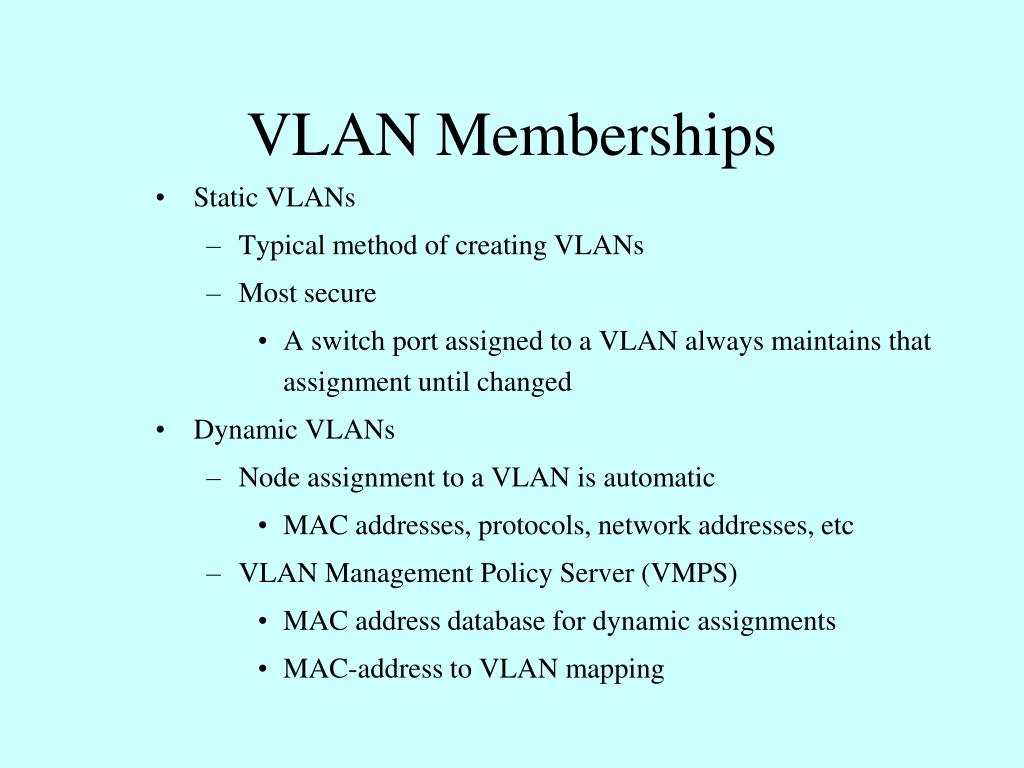 VLAN Memberships

• Static VLANs
  – Typical method of creating VLANs
  – Most secure
    • A switch port assigned to a VLAN always maintains that assignment until changed
• Dynamic VLANs
  – Node assignment to a VLAN is automatic
    • MAC addresses, protocols, network addresses, etc
  – VLAN Management Policy Server (VMPS)
    • MAC address database for dynamic assignments
    • MAC-address to VLAN mapping